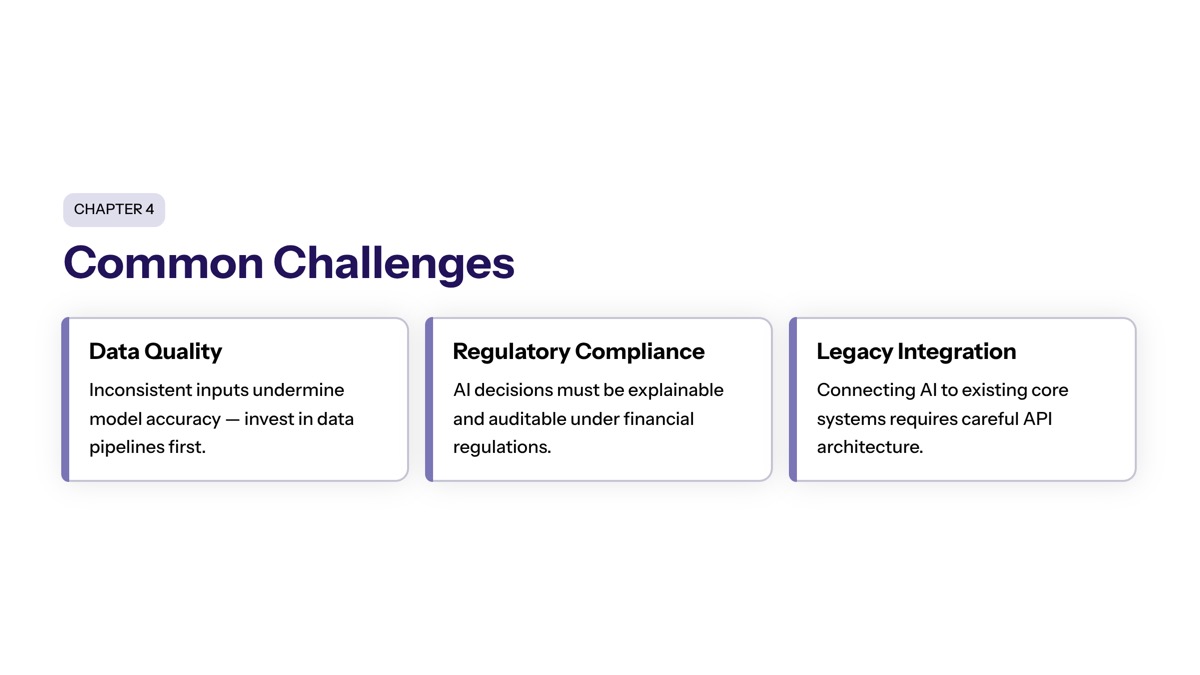 CHAPTER 4

Common Challenges

Data Quality

Inconsistent inputs undermine model accuracy — invest in data pipelines first.

Regulatory Compliance

AI decisions must be explainable and auditable under financial regulations.

Legacy Integration

Connecting AI to existing core systems requires careful API architecture.